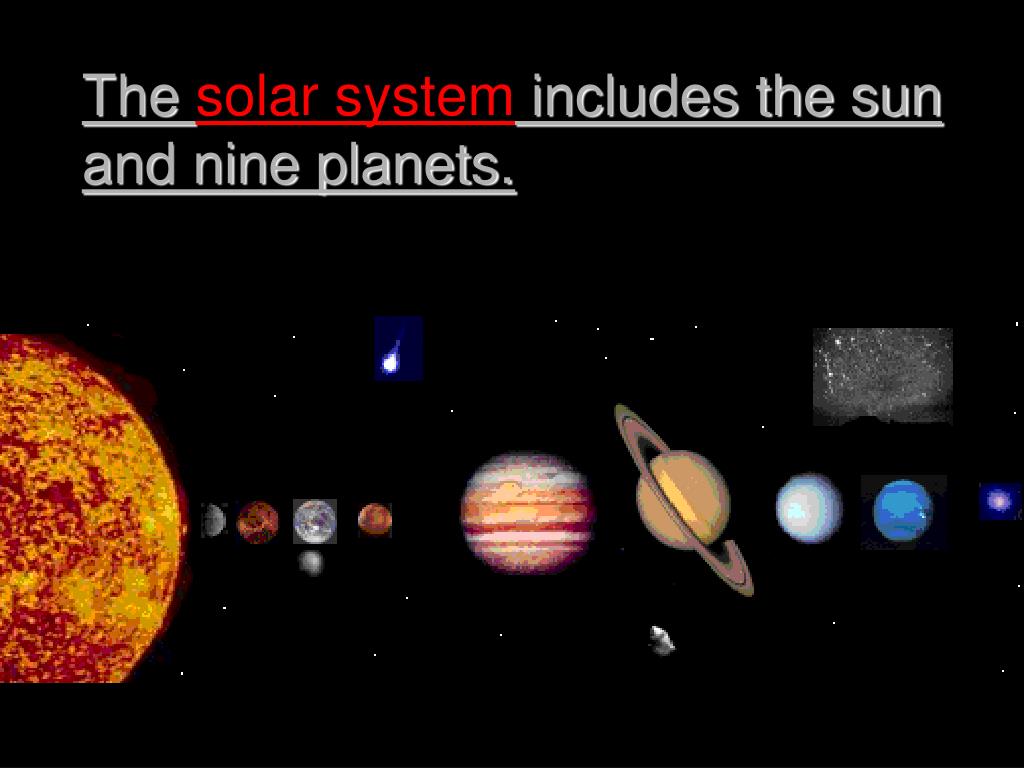 The solar system includes the sun and nine planets.